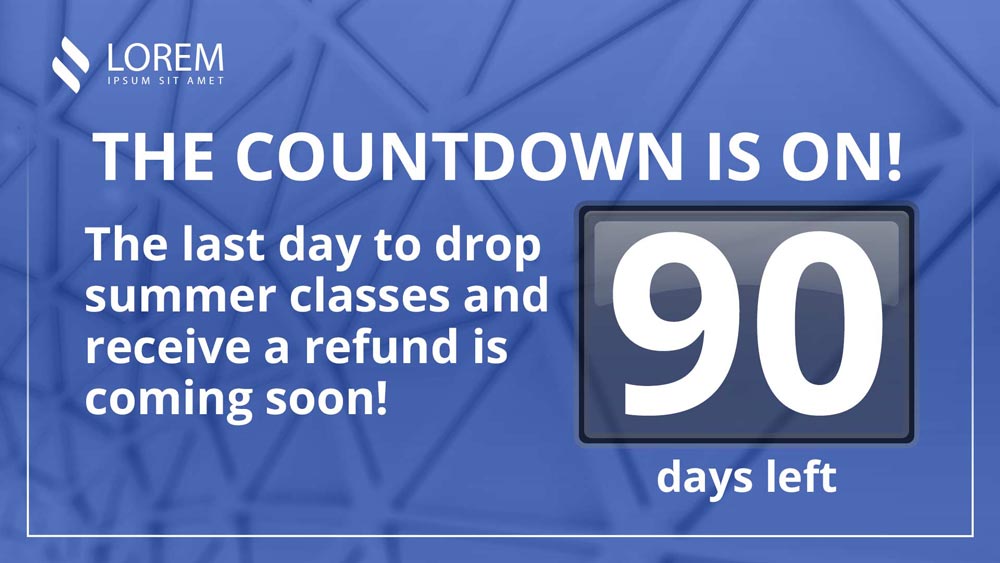 LOREM
IPSUM SIT AMET

THE COUNTDOWN IS ON!

The last day to drop summer classes and receive a refund is coming soon!

90

days left